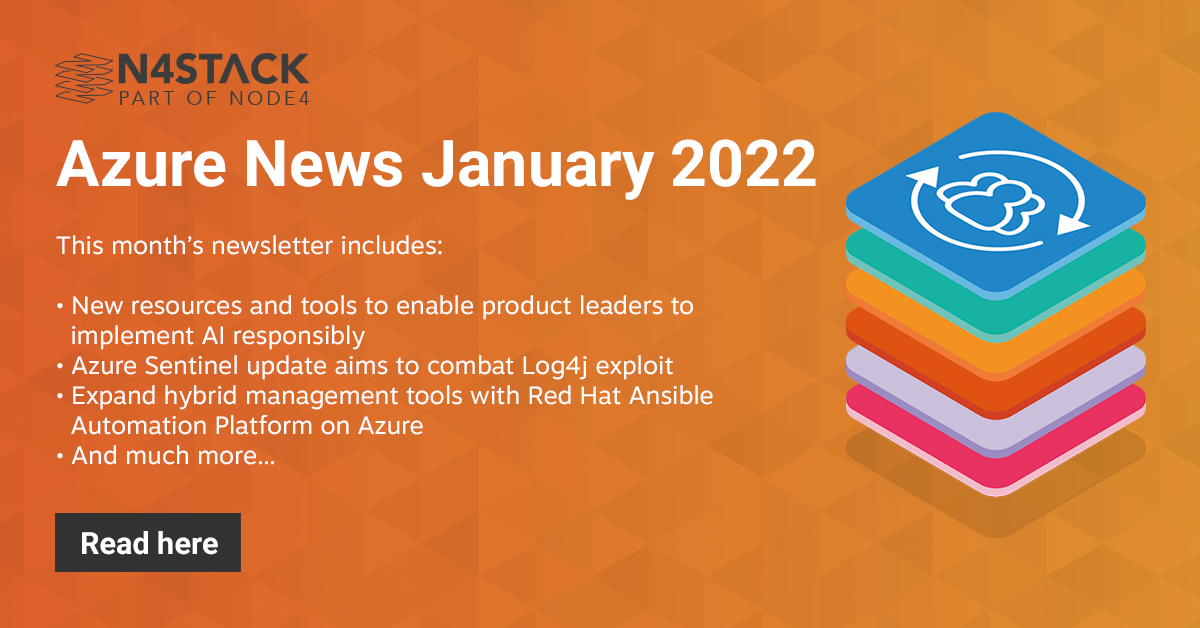 N4STACK
PART OF NODE4

Azure News January 2022

This month's newsletter includes:

• New resources and tools to enable product leaders to implement AI responsibly
• Azure Sentinel update aims to combat Log4j exploit
• Expand hybrid management tools with Red Hat Ansible Automation Platform on Azure
• And much more...

Read here